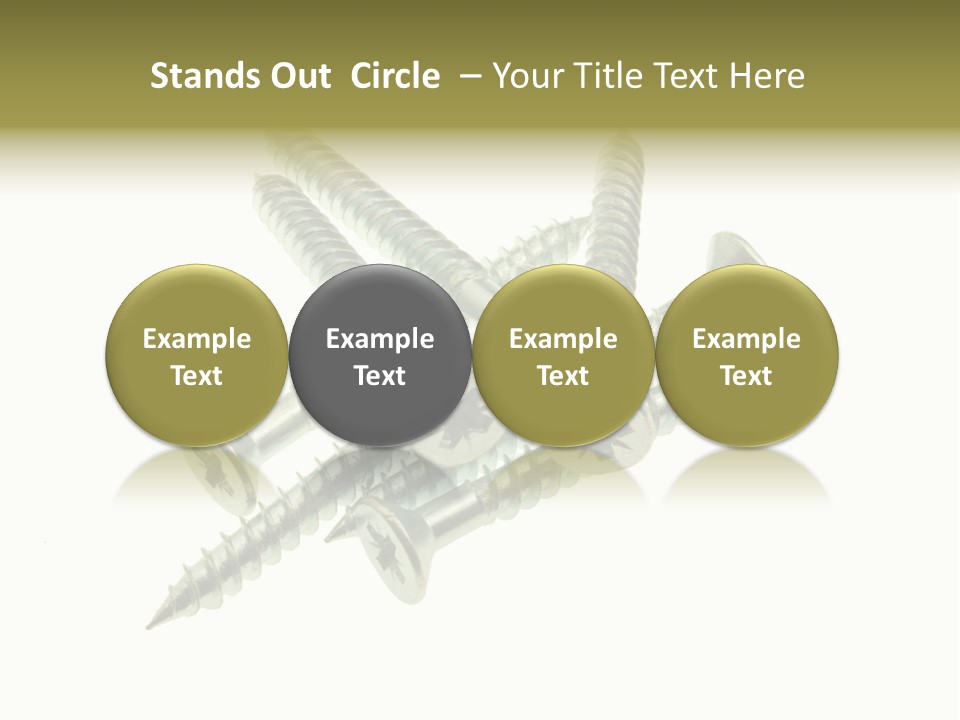 Stands Out Circle – Your Title Text Here

Example Text

Example Text

Example Text

Example Text